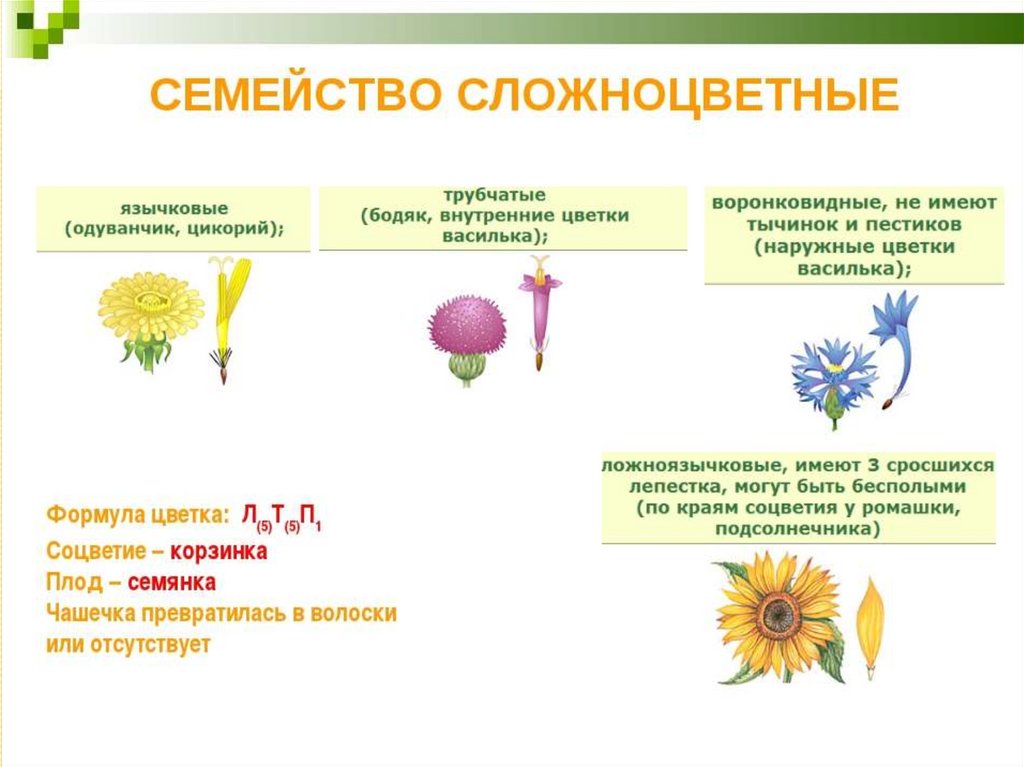 СЕМЕЙСТВО СЛОЖНОЦВЕТНЫЕ

язычковые (одуванчик, цикорий);

трубчатые (бодяк, внутренние цветки василька);

воронковидные, не имеют тычинок и пестиков (наружные цветки василька);

ложноязычковые, имеют 3 сросшихся лепестка, могут быть бесполыми (по краям соцветия у ромашки, подсолнечника)

Формула цветка: $Л_{(5)}Т_{(5)}П_1$
Соцветие – корзинка
Плод – семянка
Чашечка превратилась в волоски или отсутствует